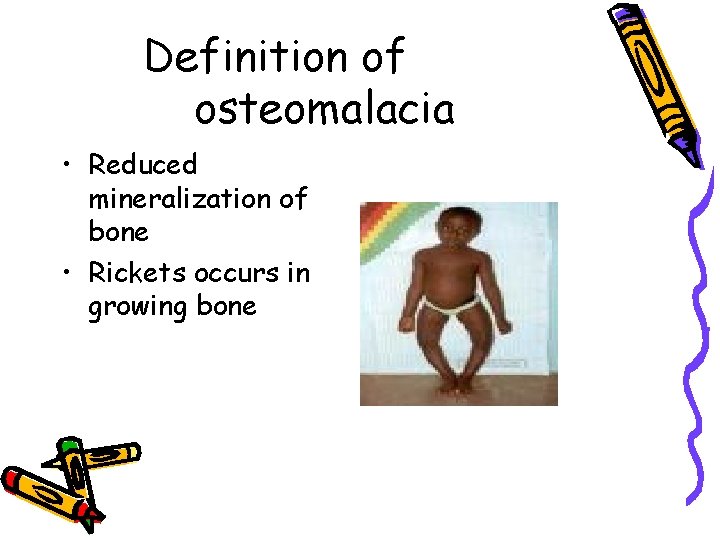 Definition of osteomalacia

• Reduced mineralization of bone
• Rickets occurs in growing bone